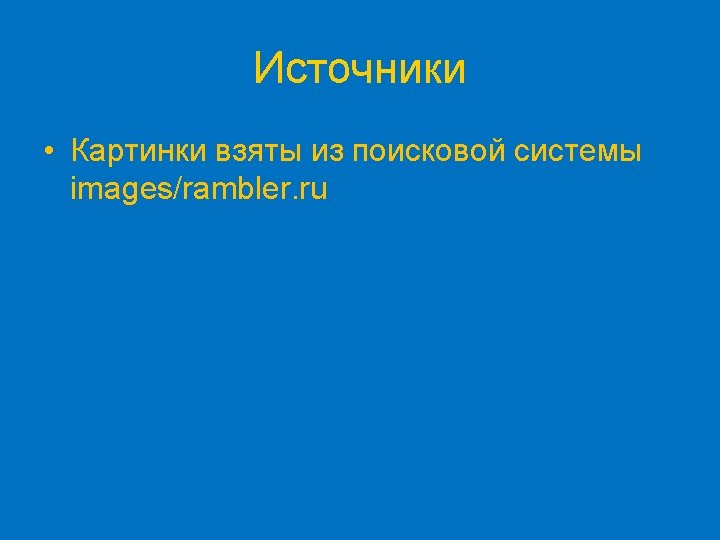 Источники

• Картинки взяты из поисковой системы images/rambler.ru